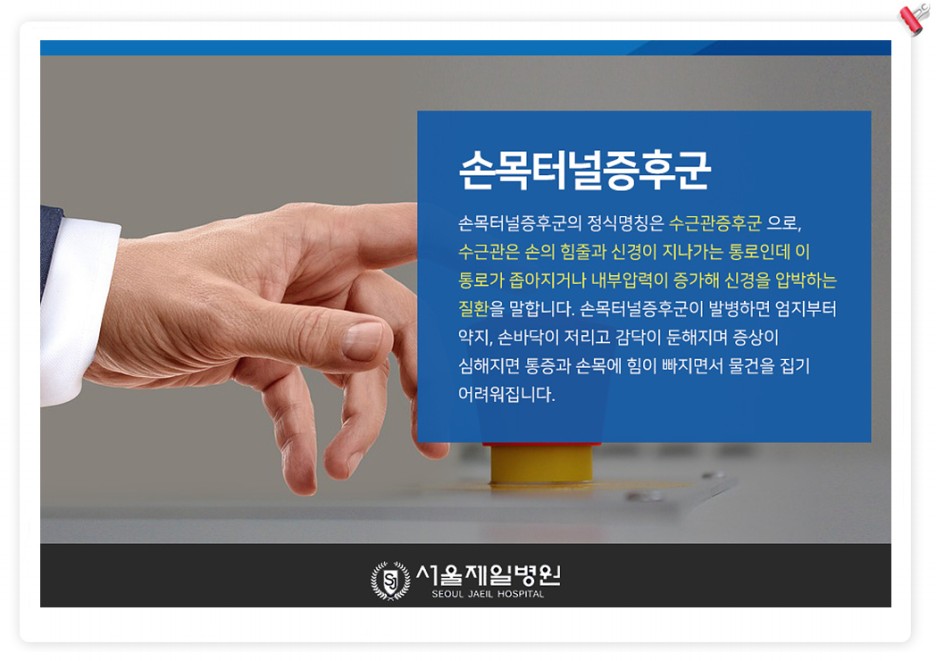 손목터널증후군

손목터널증후군의 정식명칭은 수근관증후군 으로, 수근관은 손의 힘줄과 신경이 지나가는 통로인데 이 통로가 좁아지거나 내부압력이 증가해 신경을 압박하는 질환을 말합니다. 손목터널증후군이 발병하면 엄지부터 약지, 손바닥이 저리고 감닥이 둔해지며 증상이 심해지면 통증과 손목에 힘이 빠지면서 물건을 집기 어려워집니다.

SJ 서울제일병원
SEOUL JAEIL HOSPITAL